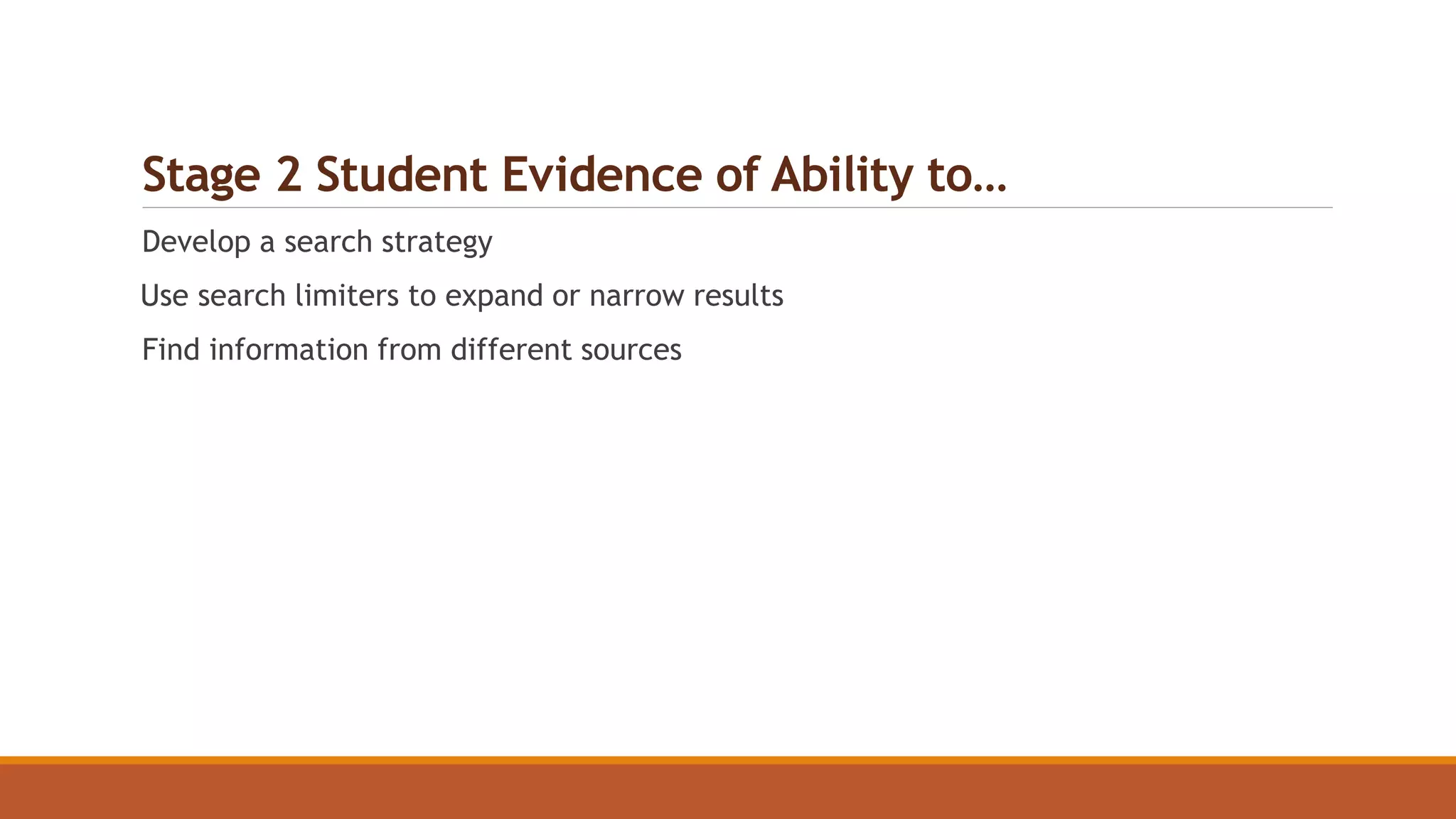 Stage 2 Student Evidence of Ability to…

Develop a search strategy

Use search limiters to expand or narrow results

Find information from different sources